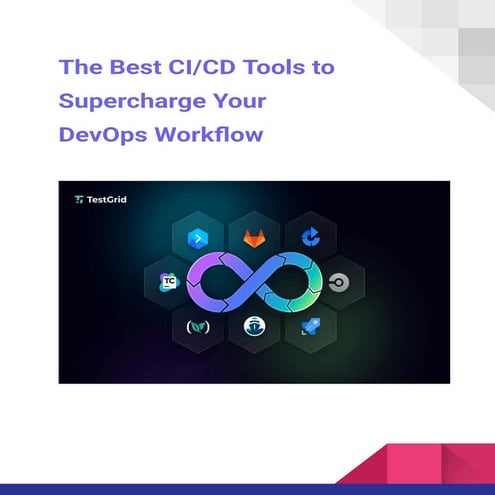 The Best CI/CD Tools to Supercharge Your DevOps Workflow

TestGrid

TC